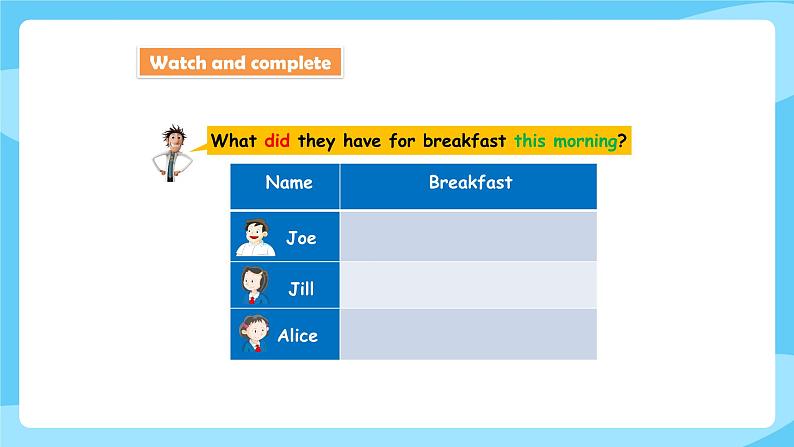 Watch and complete

What did they have for breakfast this morning?

| Name | Breakfast |
|---|---|
| Joe | |
| Jill | |
| Alice | |